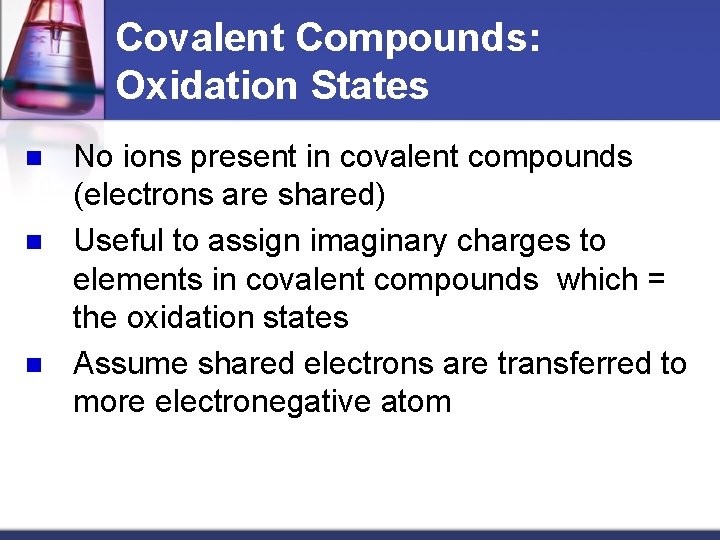 Covalent Compounds: Oxidation States

- No ions present in covalent compounds (electrons are shared)
- Useful to assign imaginary charges to elements in covalent compounds which = the oxidation states
- Assume shared electrons are transferred to more electronegative atom